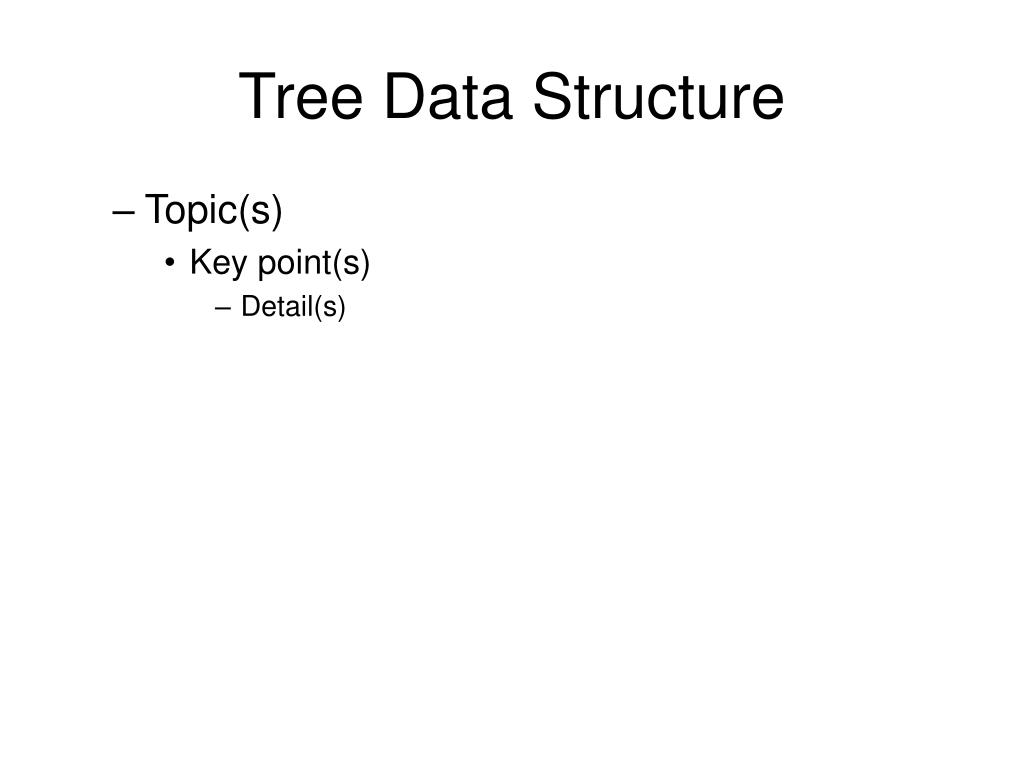 Tree Data Structure

– Topic(s)

• Key point(s)

– Detail(s)